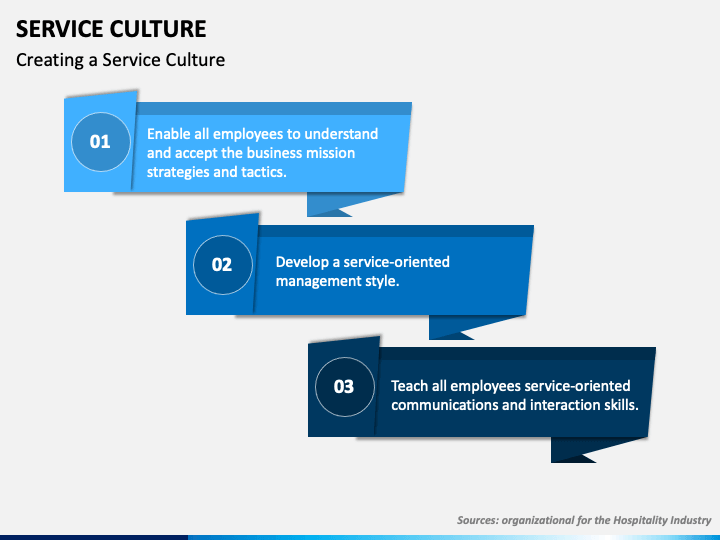 SERVICE CULTURE

Creating a Service Culture

01

Enable all employees to understand and accept the business mission strategies and tactics.

02

Develop a service-oriented management style.

03

Teach all employees service-oriented communications and interaction skills.

Sources: organizational for the Hospitality Industry